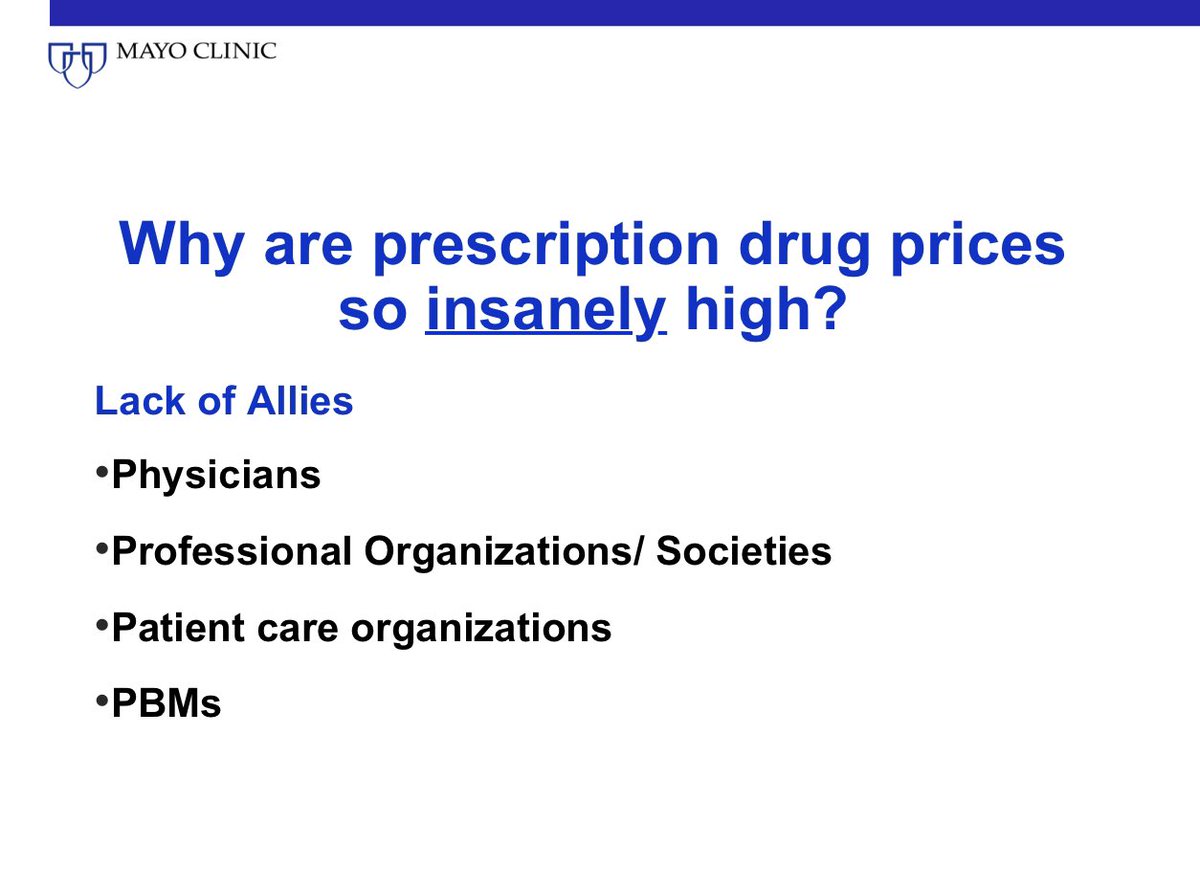 MAYO CLINIC

Why are prescription drug prices so insanely high?

Lack of Allies

•Physicians

•Professional Organizations/ Societies

•Patient care organizations

•PBMs